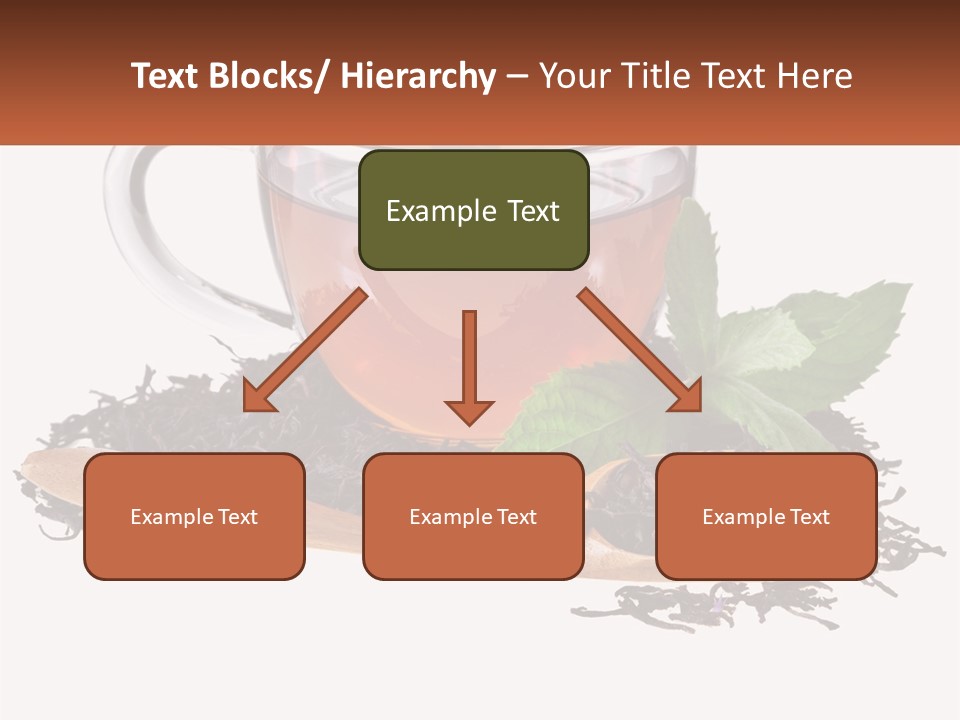 Text Blocks/ Hierarchy – Your Title Text Here

Example Text

Example Text

Example Text

Example Text